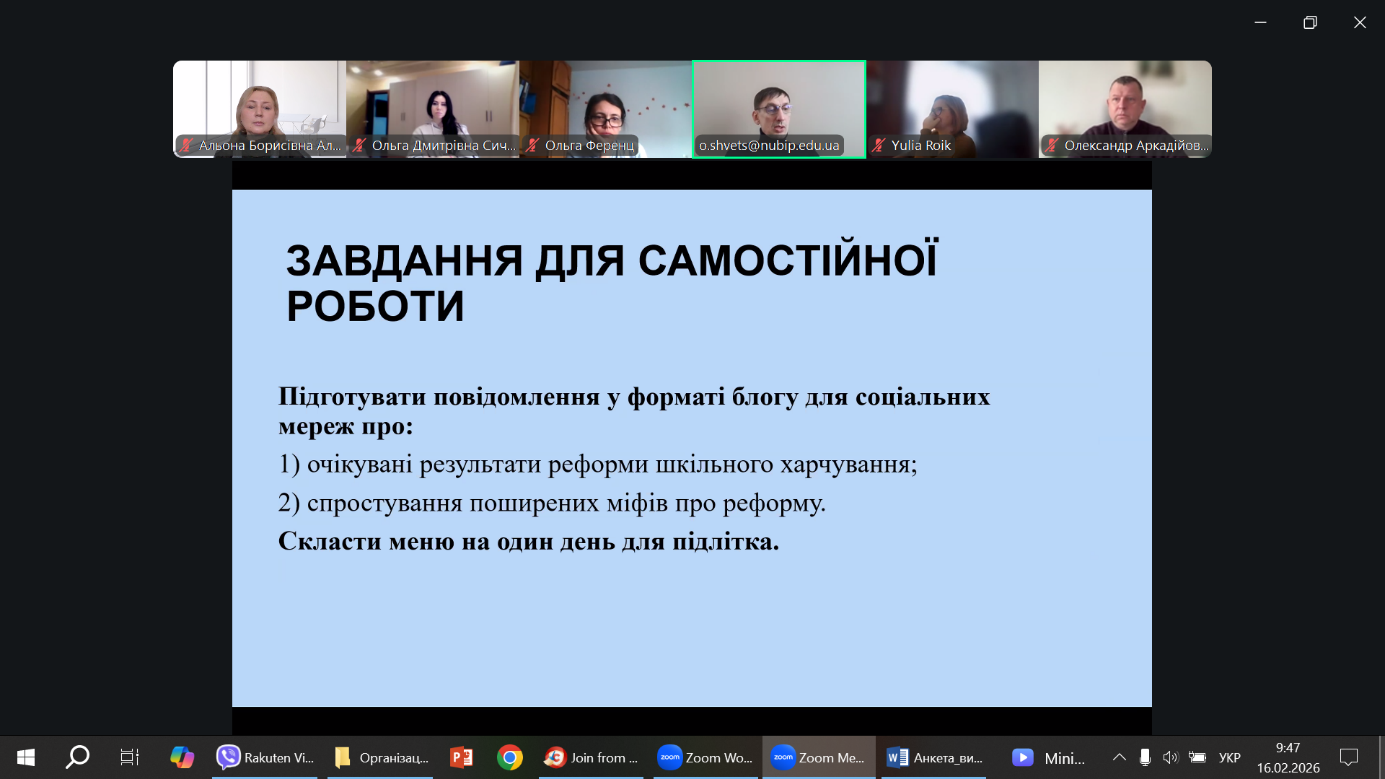 Альона Борисівна Ал...
Ольга Дмитрівна Сич...
Ольга Ференц
o.shvets@nubip.edu.ua
Yulia Roik
Олександр Аркадійов...

ЗАВДАННЯ ДЛЯ САМОСТІЙНОЇ РОБОТИ

Підготувати повідомлення у форматі блогу для соціальних мереж про:

1) очікувані результати реформи шкільного харчування;

2) спростування поширених міфів про реформу.

Скласти меню на один день для підлітка.

Rakuten Vi...
Організац...
Join from ...
Zoom Wo...
Zoom Me...
Анкета_ви...
Mini...
УКР
9:47
16.02.2026